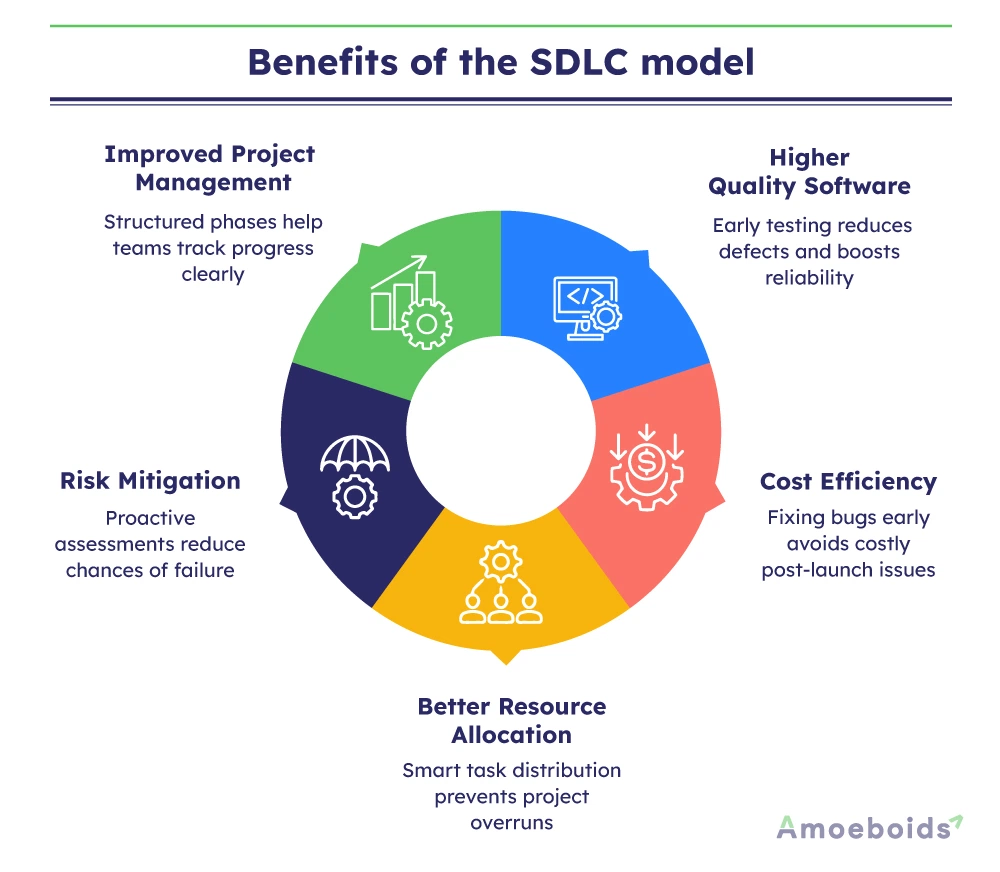 Benefits of the SDLC model

Improved Project Management

Structured phases help teams track progress clearly

Higher Quality Software

Early testing reduces defects and boosts reliability

Risk Mitigation

Proactive assessments reduce chances of failure

Cost Efficiency

Fixing bugs early avoids costly post-launch issues

Better Resource Allocation

Smart task distribution prevents project overruns

Amoeboids